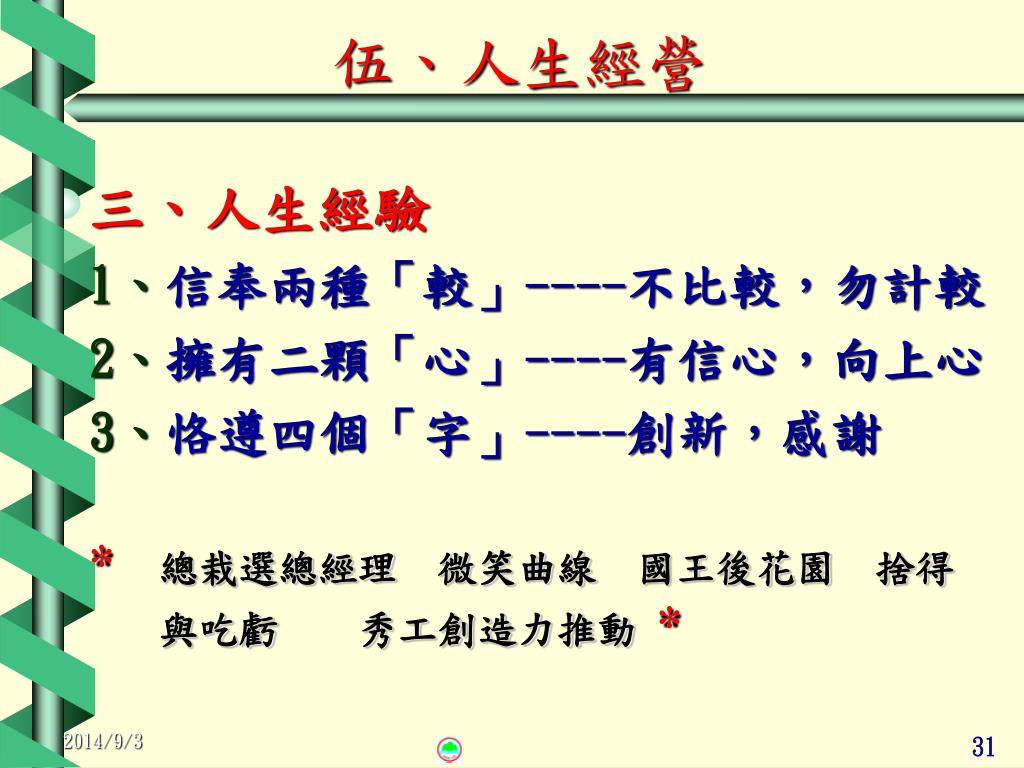 伍、人生經營

三、人生經驗
1、信奉兩種「較」----不比較，勿計較
2、擁有二顆「心」----有信心，向上心
3、恪遵四個「字」----創新，感謝

* 總裁選總經理 微笑曲線 國王後花園 捨得與吃虧 秀工創造力推動 *

2014/9/3

31